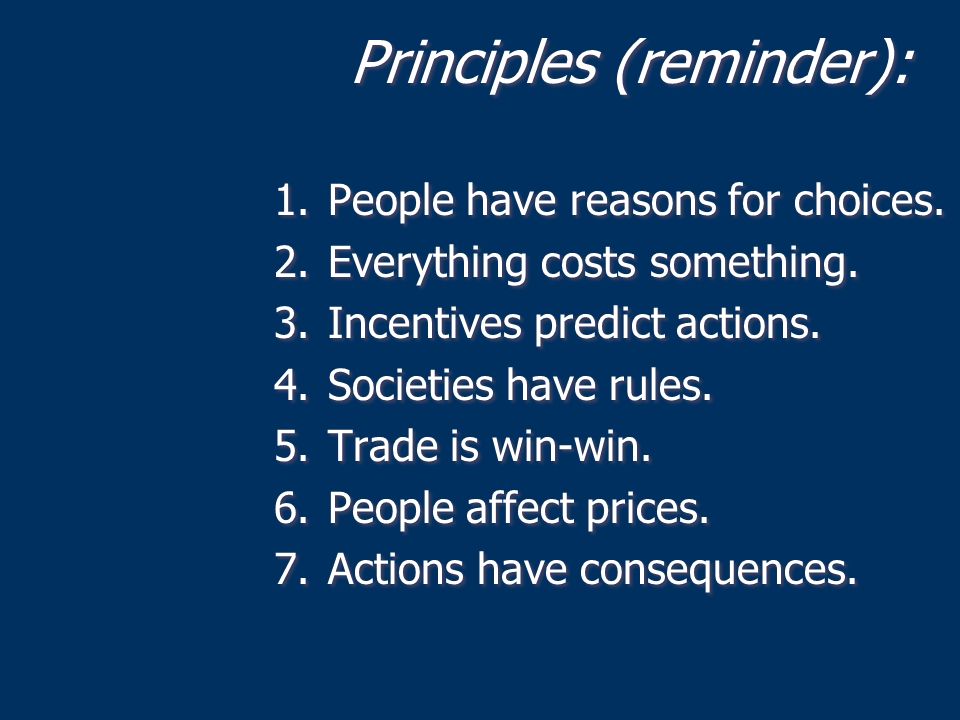 Principles (reminder):

1. People have reasons for choices.
2. Everything costs something.
3. Incentives predict actions.
4. Societies have rules.
5. Trade is win-win.
6. People affect prices.
7. Actions have consequences.